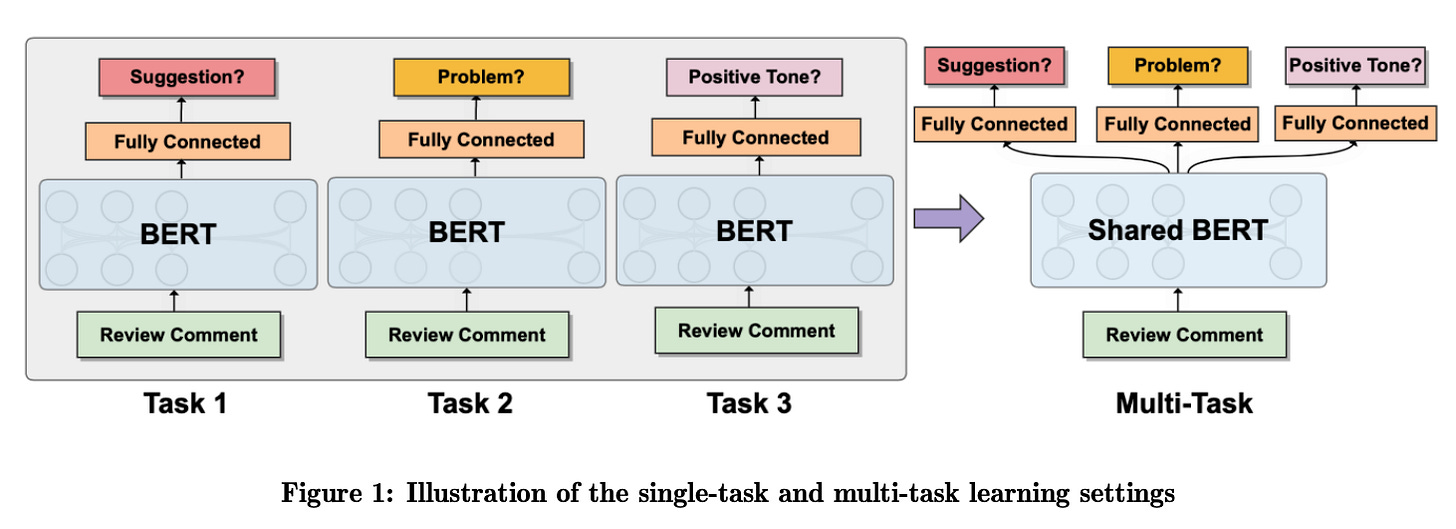 Suggestion?

Fully Connected

BERT

Review Comment

Task 1

Problem?

Fully Connected

BERT

Review Comment

Task 2

Positive Tone?

Fully Connected

BERT

Review Comment

Task 3

Suggestion?

Problem?

Positive Tone?

Fully Connected

Fully Connected

Fully Connected

Shared BERT

Review Comment

Multi-Task

Figure 1: Illustration of the single-task and multi-task learning settings